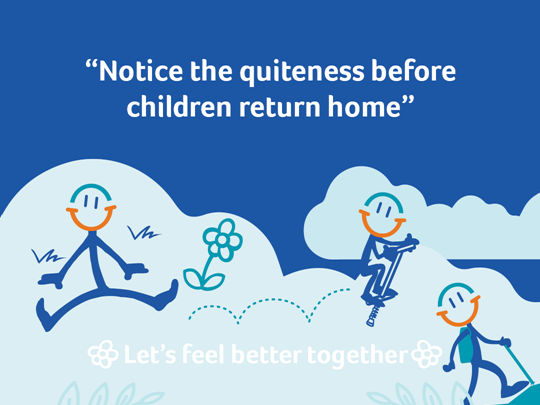 “Notice the quiteness before children return home”

Let’s feel better together